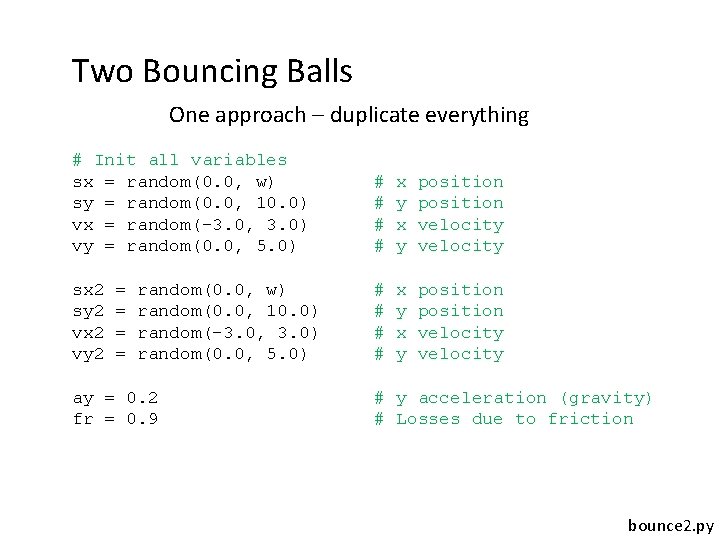 Two Bouncing Balls

One approach – duplicate everything

# Init all variables
sx = random(0.0, w)          # x position
sy = random(0.0, 10.0)       # y position
vx = random(-3.0, 3.0)       # x velocity
vy = random(0.0, 5.0)        # y velocity

sx2 = random(0.0, w)         # x position
sy2 = random(0.0, 10.0)      # y position
vx2 = random(-3.0, 3.0)      # x velocity
vy2 = random(0.0, 5.0)       # y velocity

ay = 0.2                     # y acceleration (gravity)
fr = 0.9                     # Losses due to friction

bounce2.py